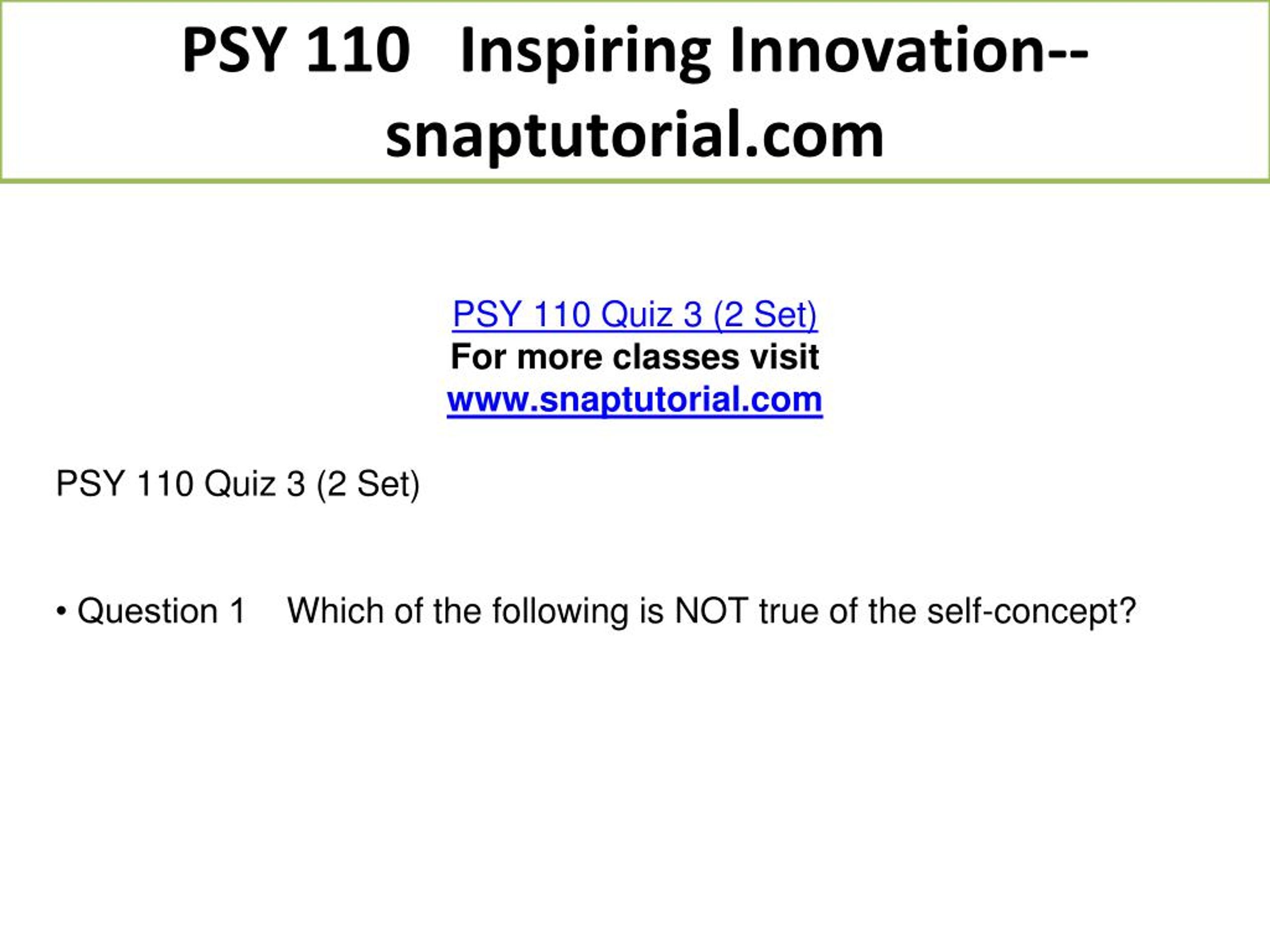 PSY 110 Inspiring Innovation--snaptutorial.com

PSY 110 Quiz 3 (2 Set)
For more classes visit
www.snaptutorial.com

PSY 110 Quiz 3 (2 Set)

• Question 1 Which of the following is NOT true of the self-concept?